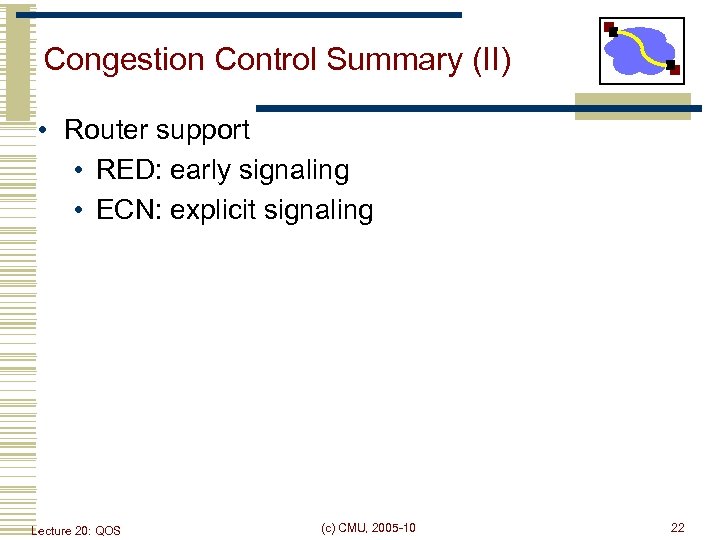 Congestion Control Summary (II)

• Router support
  • RED: early signaling
  • ECN: explicit signaling

Lecture 20: QOS

(c) CMU, 2005-10

22